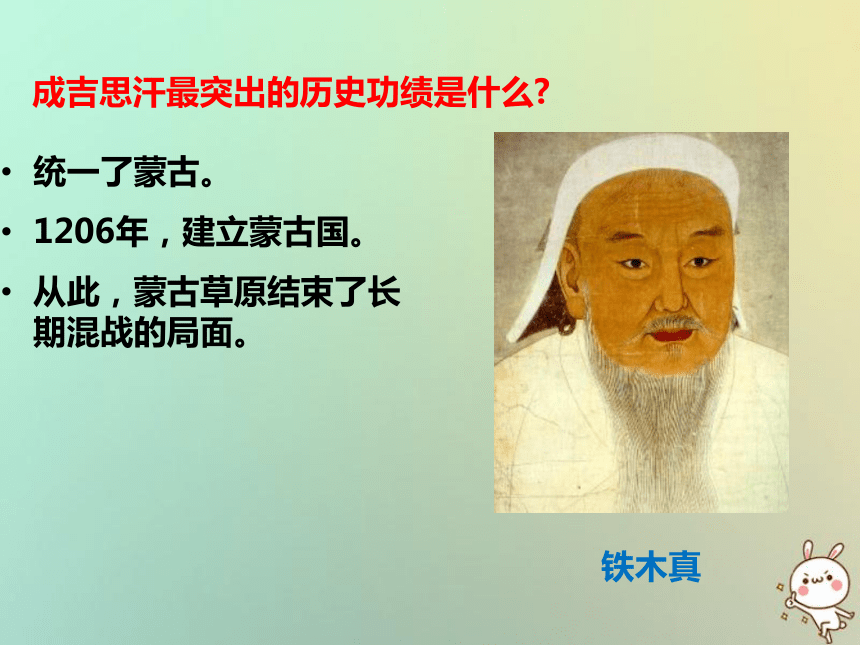 成吉思汗最突出的历史功绩是什么?

• 统一了蒙古。
• 1206年，建立蒙古国。
• 从此，蒙古草原结束了长期混战的局面。

铁木真